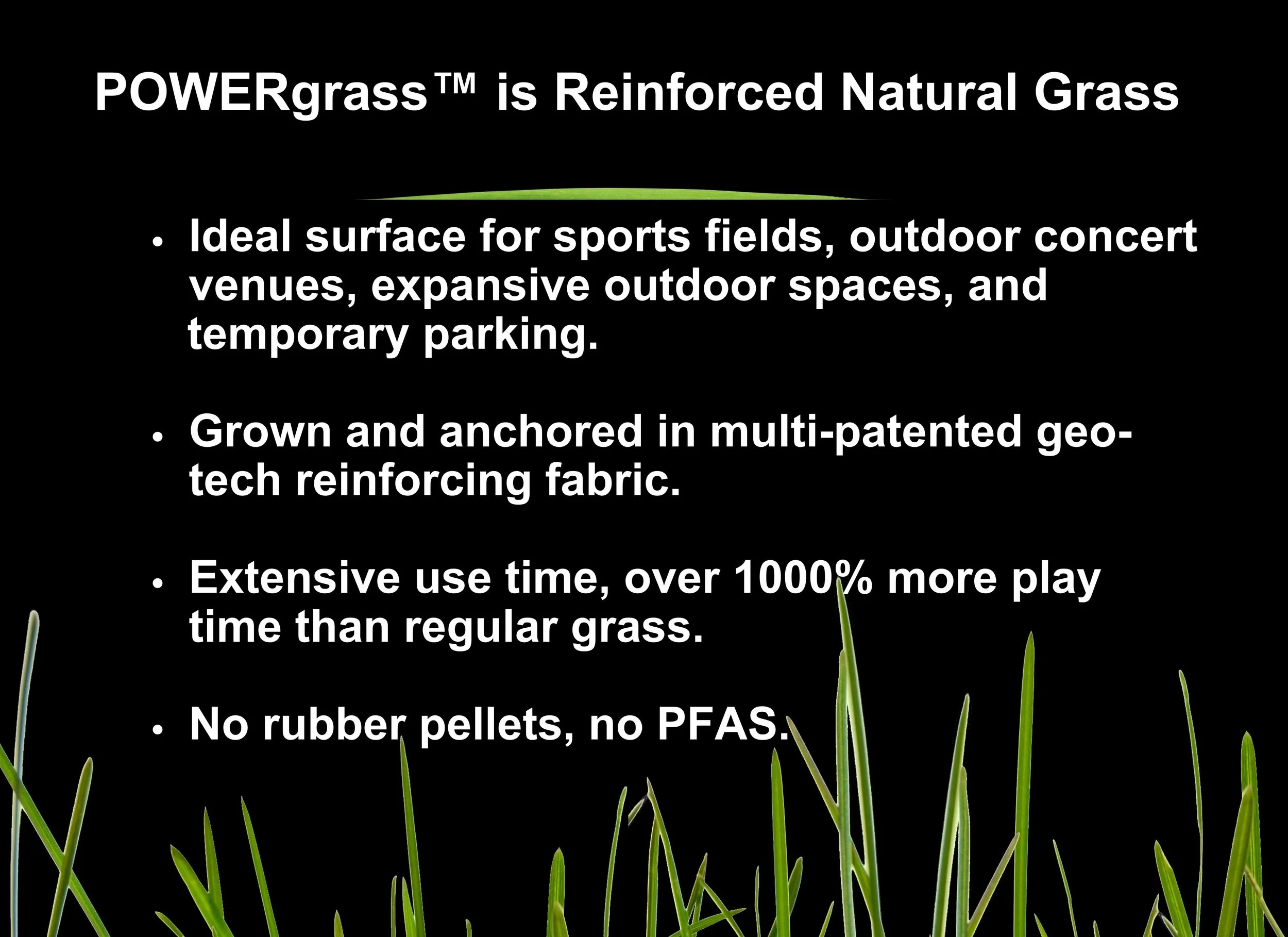 POWERgrass™ is Reinforced Natural Grass

• Ideal surface for sports fields, outdoor concert venues, expansive outdoor spaces, and temporary parking.

• Grown and anchored in multi-patented geo-tech reinforcing fabric.

• Extensive use time, over 1000% more play time than regular grass.

• No rubber pellets, no PFAS.